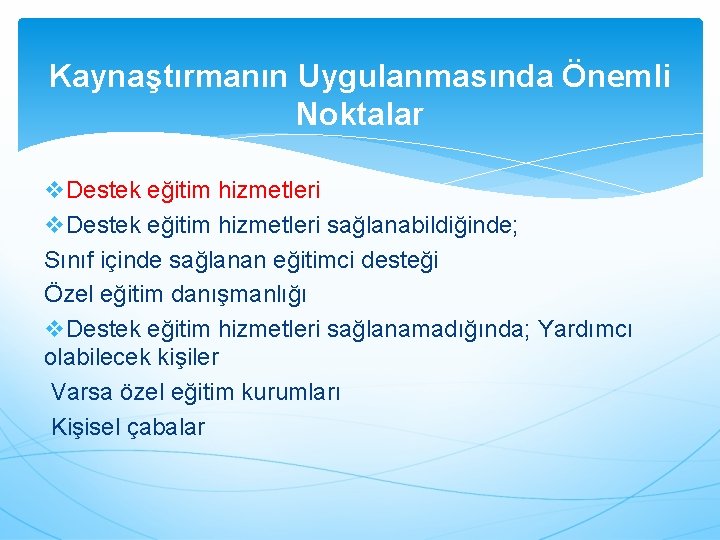 Kaynaştırmanın Uygulanmasında Önemli Noktalar

❖Destek eğitim hizmetleri

❖Destek eğitim hizmetleri sağlanabildiğinde;

Sınıf içinde sağlanan eğitimci desteği

Özel eğitim danışmanlığı

❖Destek eğitim hizmetleri sağlanamadığında; Yardımcı olabilecek kişiler

Varsa özel eğitim kurumları

Kişisel çabalar